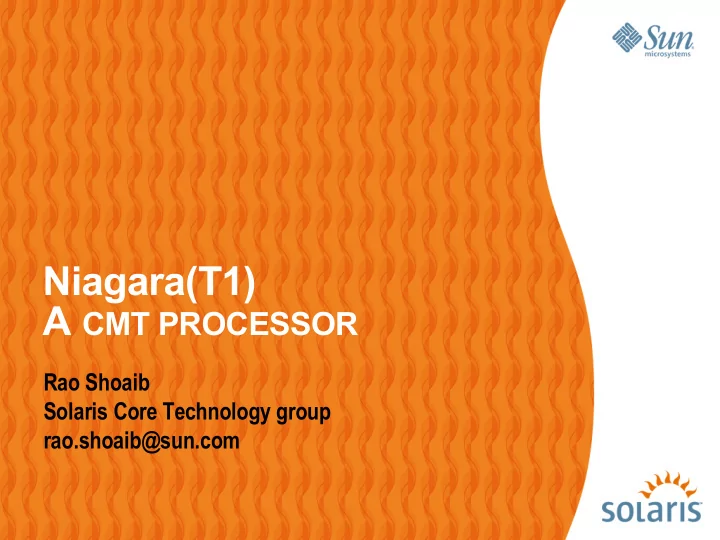 Sun microsystems

Niagara(T1)
A CMT PROCESSOR

Rao Shoaib
Solaris Core Technology group
rao.shoaib@sun.com

solaris